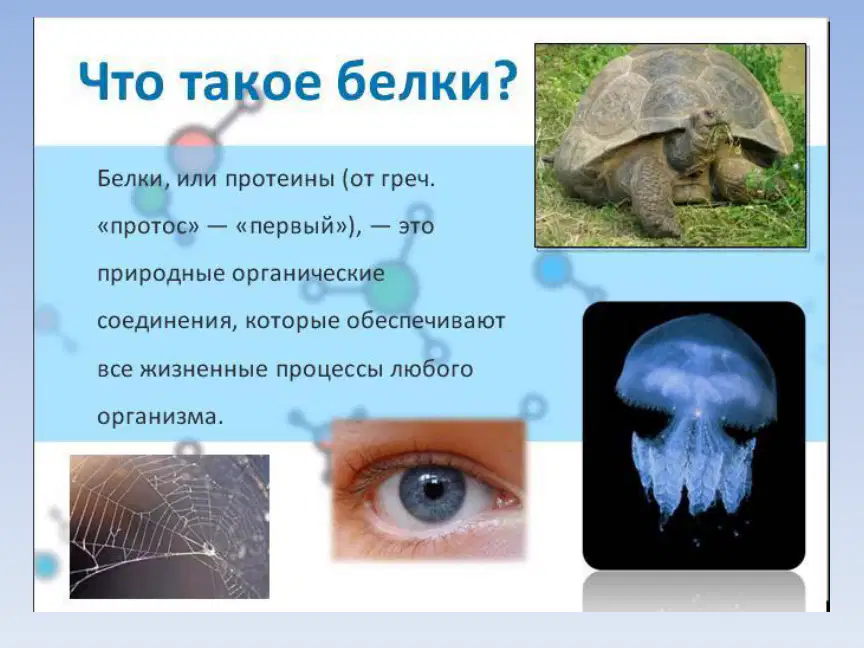 Что такое белки?

Белки, или протеины (от греч. «протос» — «первый»), — это природные органические соединения, которые обеспечивают все жизненные процессы любого организма.